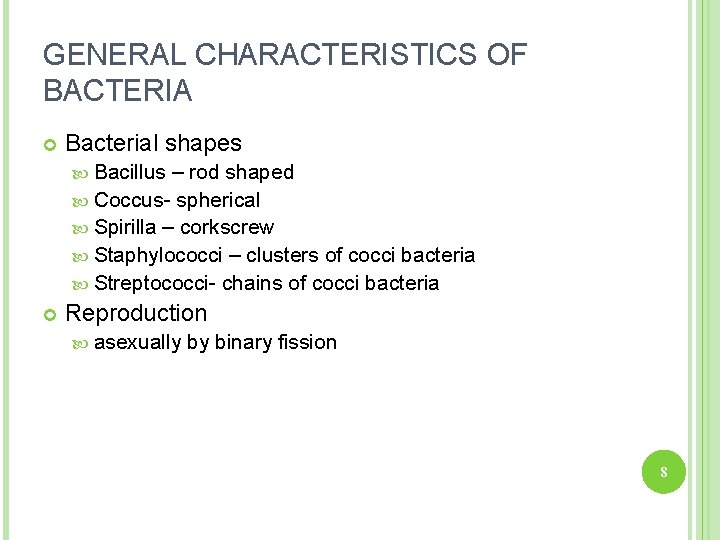 GENERAL CHARACTERISTICS OF BACTERIA

Bacterial shapes

Bacillus – rod shaped

Coccus- spherical

Spirilla – corkscrew

Staphylococci – clusters of cocci bacteria

Streptococci- chains of cocci bacteria

Reproduction

asexually by binary fission

8